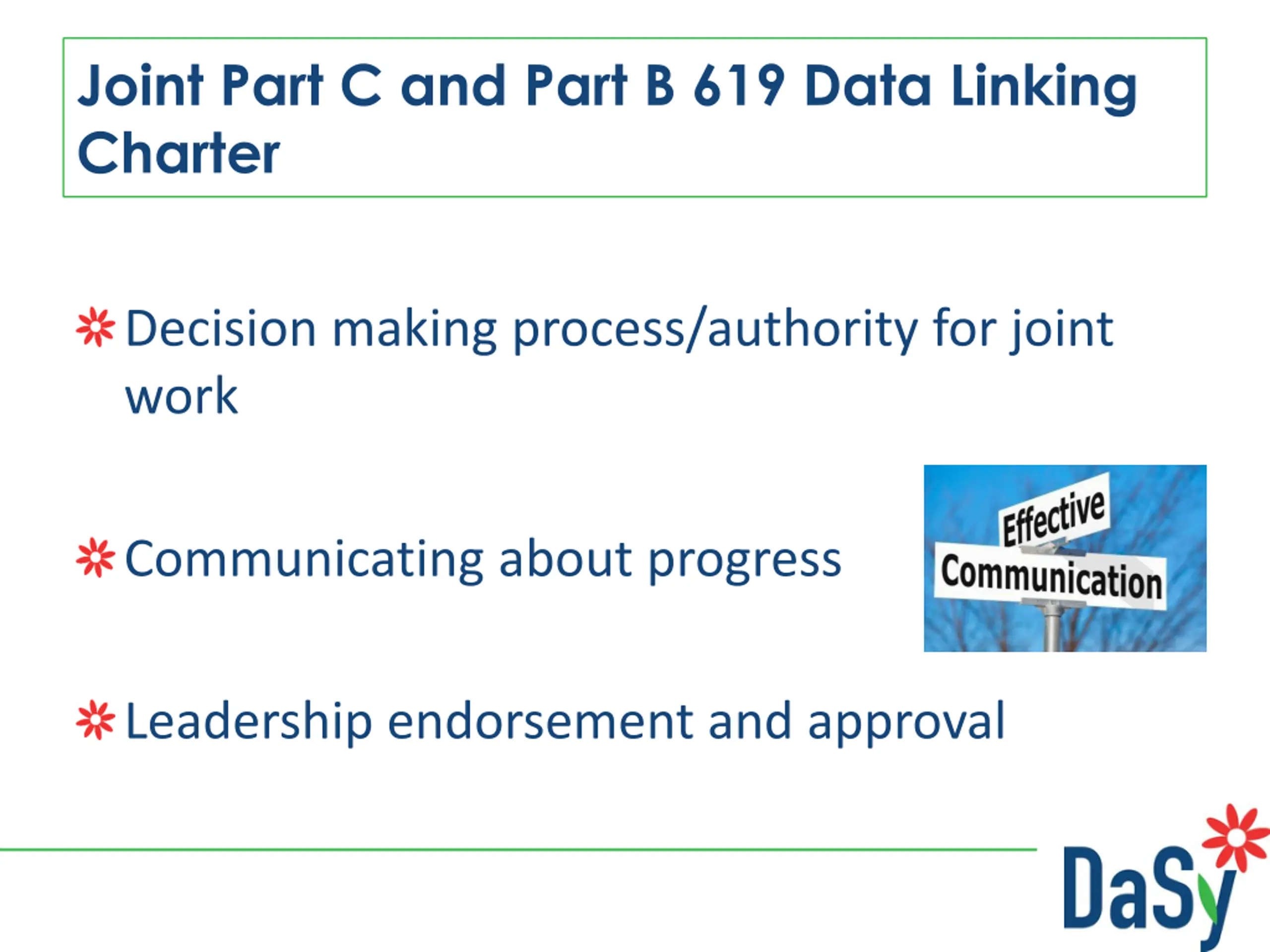 Joint Part C and Part B 619 Data Linking Charter

Decision making process/authority for joint work

Communicating about progress

Effective
Communication

Leadership endorsement and approval

DaSy